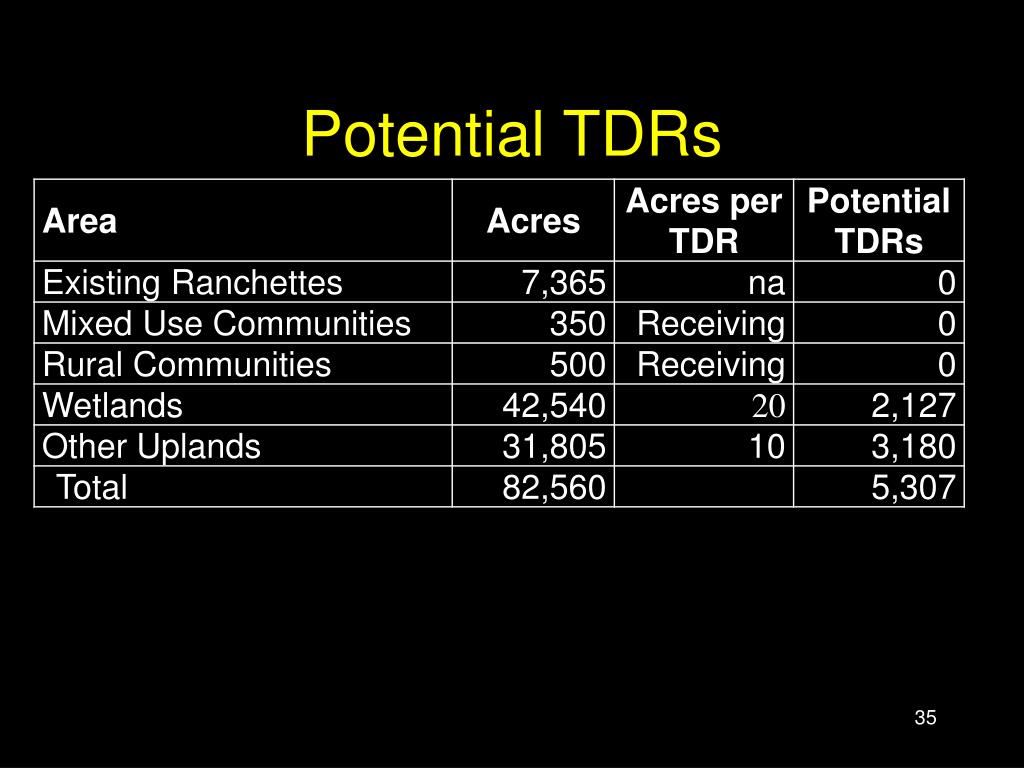 Potential TDRs

| Area | Acres | Acres per TDR | Potential TDRs |
|---|---|---|---|
| Existing Ranchettes | 7,365 | na | 0 |
| Mixed Use Communities | 350 | Receiving | 0 |
| Rural Communities | 500 | Receiving | 0 |
| Wetlands | 42,540 | 20 | 2,127 |
| Other Uplands | 31,805 | 10 | 3,180 |
| Total | 82,560 | | 5,307 |

35